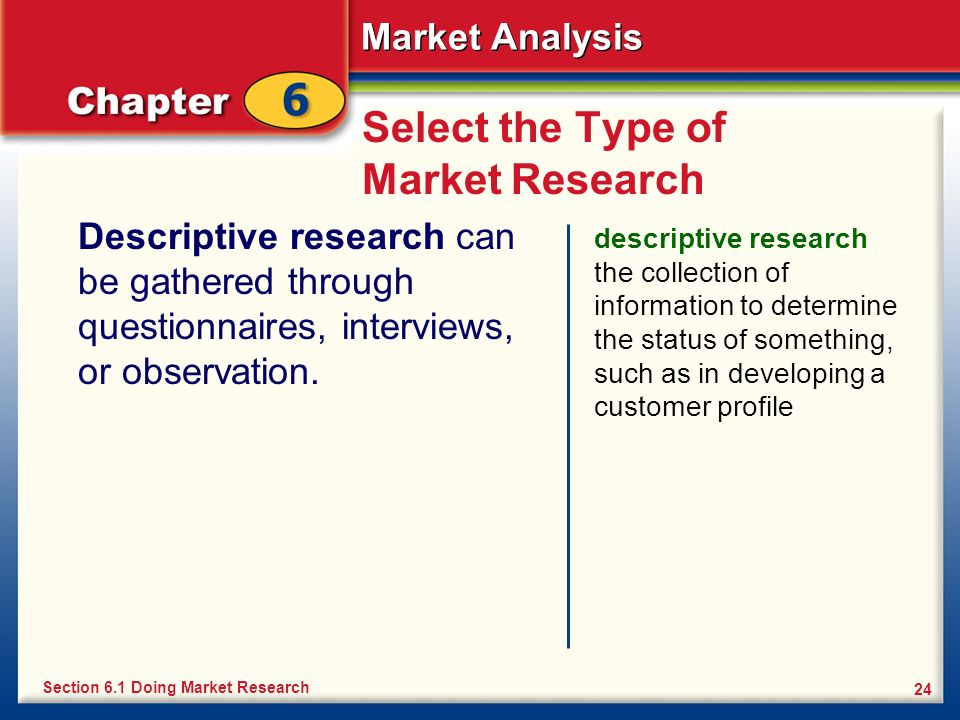 Market Analysis

Chapter 6

Select the Type of Market Research

Descriptive research can be gathered through questionnaires, interviews, or observation.

descriptive research the collection of information to determine the status of something, such as in developing a customer profile

Section 6.1 Doing Market Research

24